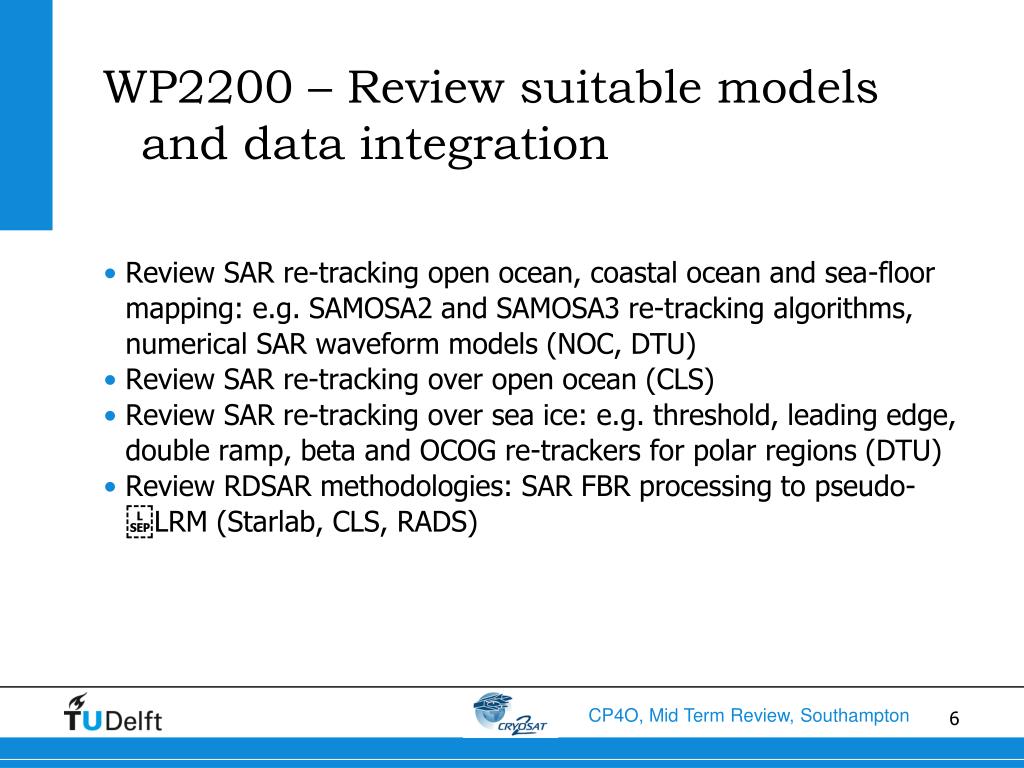 WP2200 – Review suitable models and data integration

• Review SAR re-tracking open ocean, coastal ocean and sea-floor mapping: e.g. SAMOSA2 and SAMOSA3 re-tracking algorithms, numerical SAR waveform models (NOC, DTU)
• Review SAR re-tracking over open ocean (CLS)
• Review SAR re-tracking over sea ice: e.g. threshold, leading edge, double ramp, beta and OCOG re-trackers for polar regions (DTU)
• Review RDSAR methodologies: SAR FBR processing to pseudo-LRM (Starlab, CLS, RADS)

TUDelft

CRYOSAT

CP4O, Mid Term Review, Southampton

6